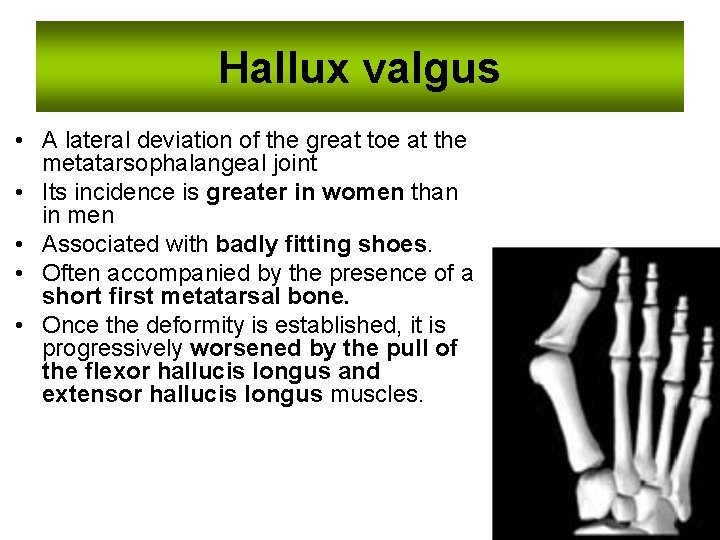 Hallux valgus

• A lateral deviation of the great toe at the metatarsophalangeal joint
• Its incidence is greater in women than in men
• Associated with badly fitting shoes.
• Often accompanied by the presence of a short first metatarsal bone.
• Once the deformity is established, it is progressively worsened by the pull of the flexor hallucis longus and extensor hallucis longus muscles.